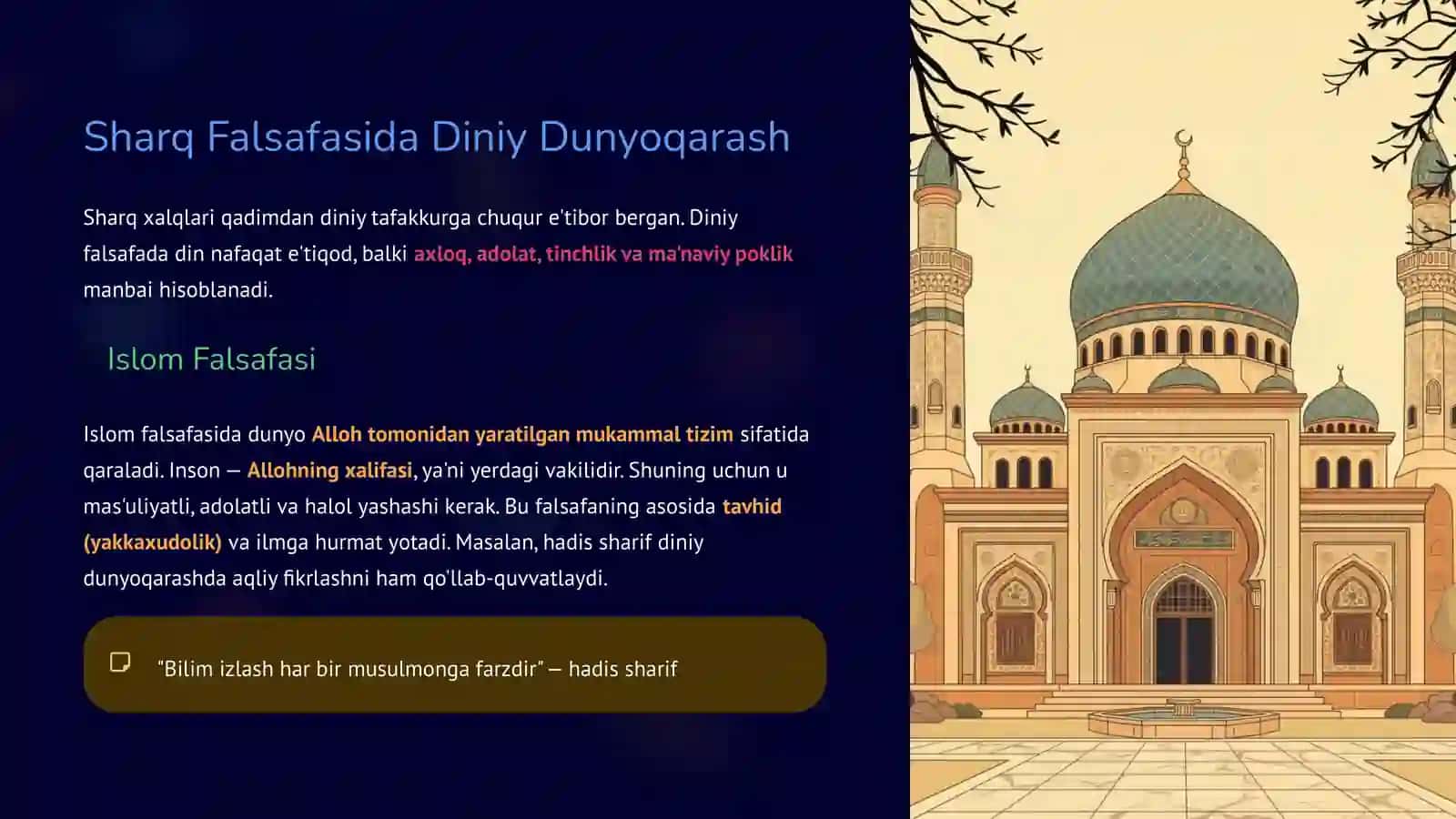 Sharq Falsafasida Diniy Dunyoqarash

Sharq xalqlari qadimdan diniy tafakkurga chuqur e'tibor bergan. Diniy falsafada din nafaqat e'tiqod, balki axloq, adolat, tinchlik va ma'naviy poklik manbai hisoblanadi.

Islom Falsafasi

Islom falsafasida dunyo Alloh tomonidan yaratilgan mukammal tizim sifatida qaraladi. Inson — Allohning xalifasi, ya'ni yerdagi vakilidir. Shuning uchun u mas'uliyatli, adolatli va halol yashashi kerak. Bu falsafaning asosida tavhid (yakkaxudolik) va ilmga hurmat yotadi. Masalan, hadis sharif diniy dunyoqarashda aqliy fikrlashni ham qo'llab-quvvatlaydi.

"Bilim izlash har bir musulmonga farzdir" — hadis sharif